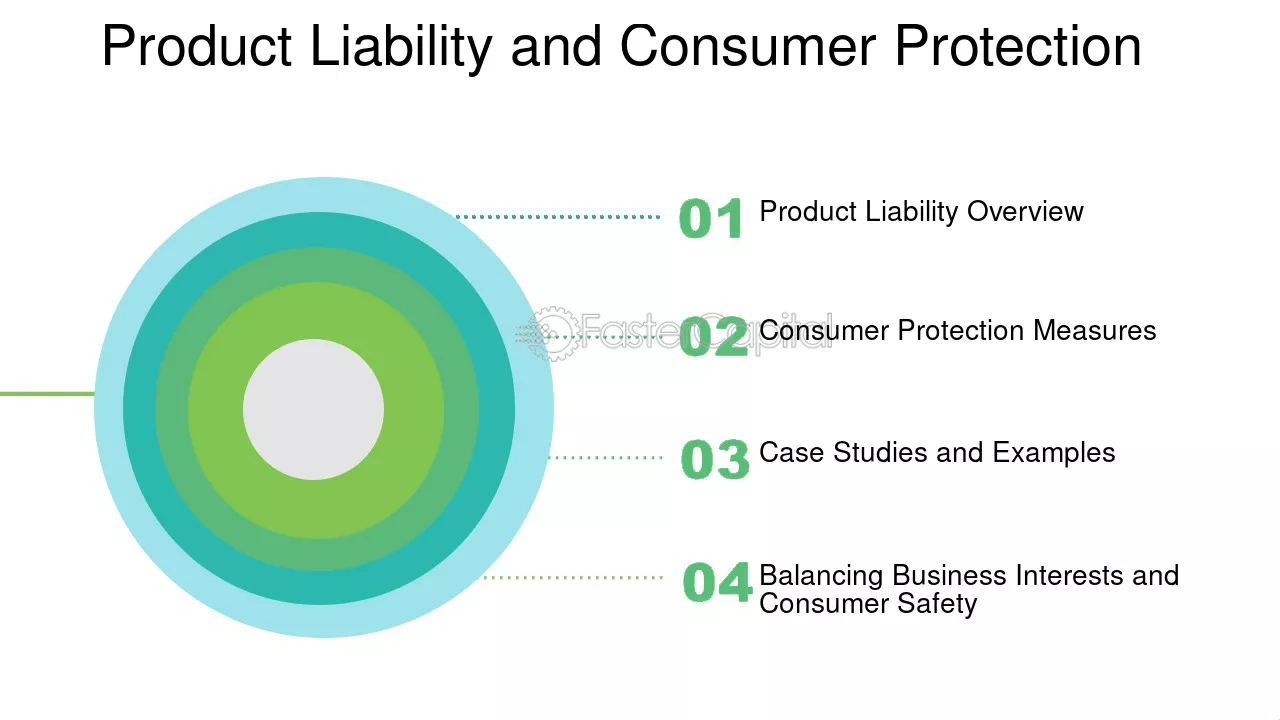 Product Liability and Consumer Protection

01 Product Liability Overview

02 Consumer Protection Measures

03 Case Studies and Examples

04 Balancing Business Interests and Consumer Safety

FasterCapital